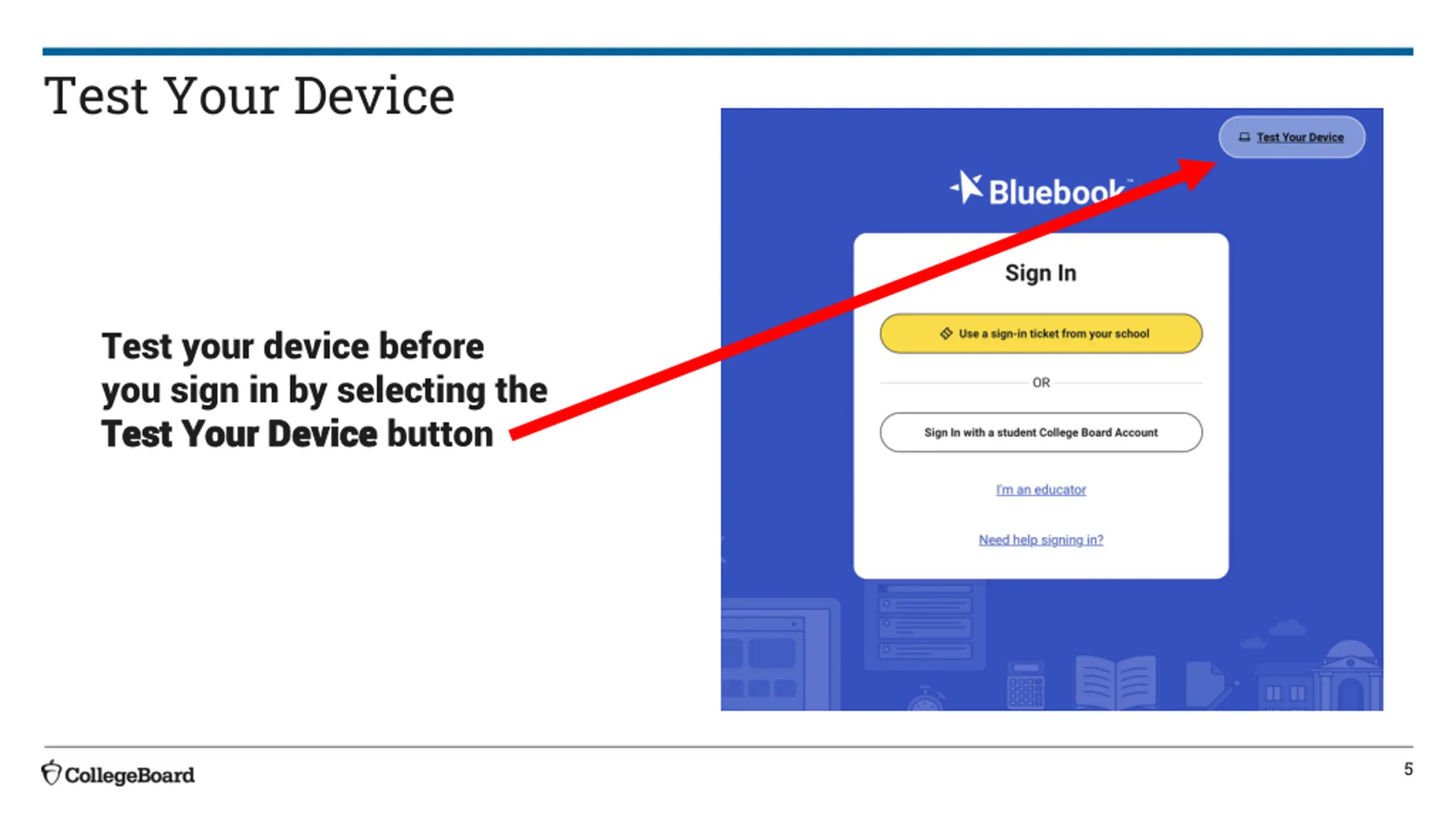 Test Your Device

Test your device before you sign in by selecting the Test Your Device button

Test Your Device

Bluebook™

Sign In

Use a sign-in ticket from your school

OR

Sign In with a student College Board Account

I'm an educator

Need help signing in?

CollegeBoard

5